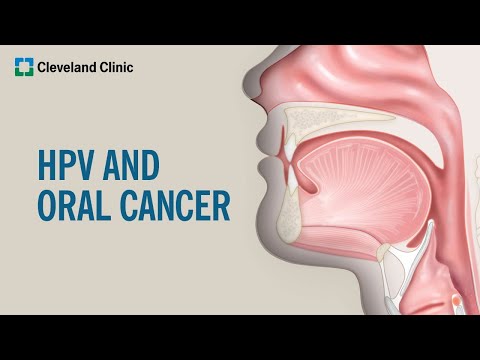 Cleveland Clinic

HPV AND ORAL CANCER